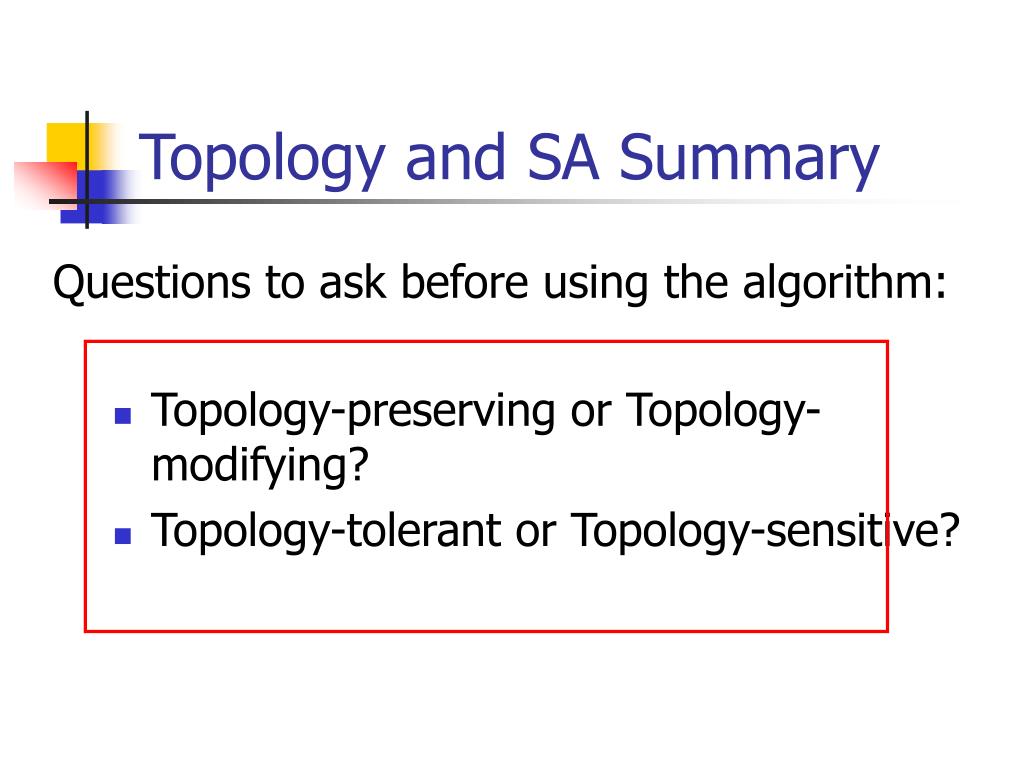 Topology and SA Summary

Questions to ask before using the algorithm:

- Topology-preserving or Topology-modifying?
- Topology-tolerant or Topology-sensitive?